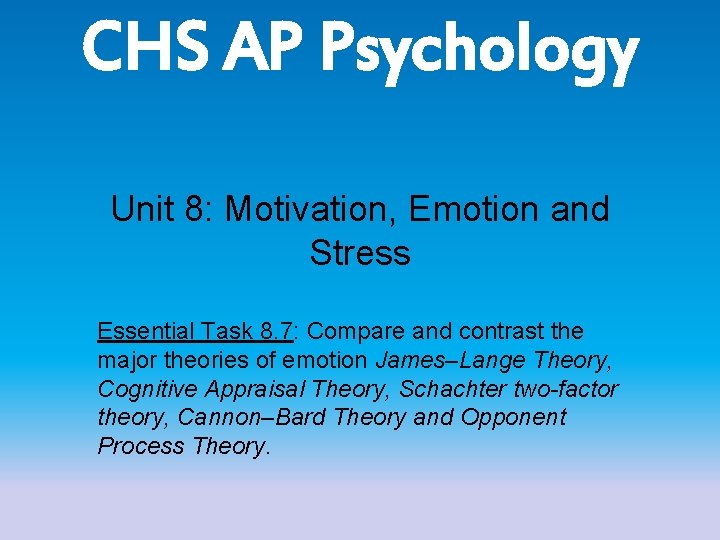 CHS AP Psychology

Unit 8: Motivation, Emotion and Stress

Essential Task 8.7: Compare and contrast the major theories of emotion James–Lange Theory, Cognitive Appraisal Theory, Schachter two-factor theory, Cannon–Bard Theory and Opponent Process Theory.